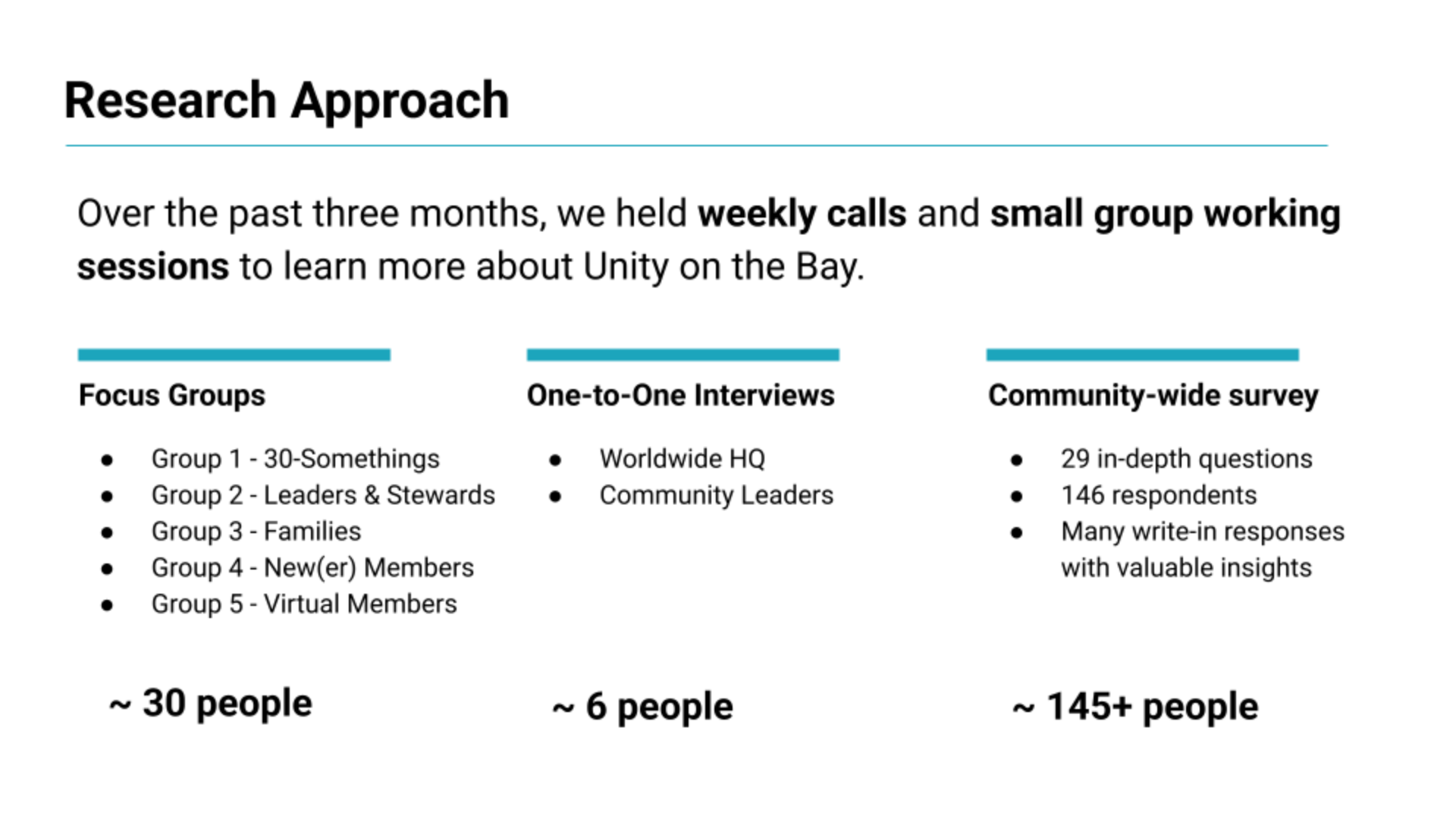 Research Approach

Over the past three months, we held weekly calls and small group working sessions to learn more about Unity on the Bay.

Focus Groups

- Group 1 - 30-Somethings
- Group 2 - Leaders & Stewards
- Group 3 - Families
- Group 4 - New(er) Members
- Group 5 - Virtual Members

~ 30 people

One-to-One Interviews

- Worldwide HQ
- Community Leaders

~ 6 people

Community-wide survey

- 29 in-depth questions
- 146 respondents
- Many write-in responses with valuable insights

~ 145+ people